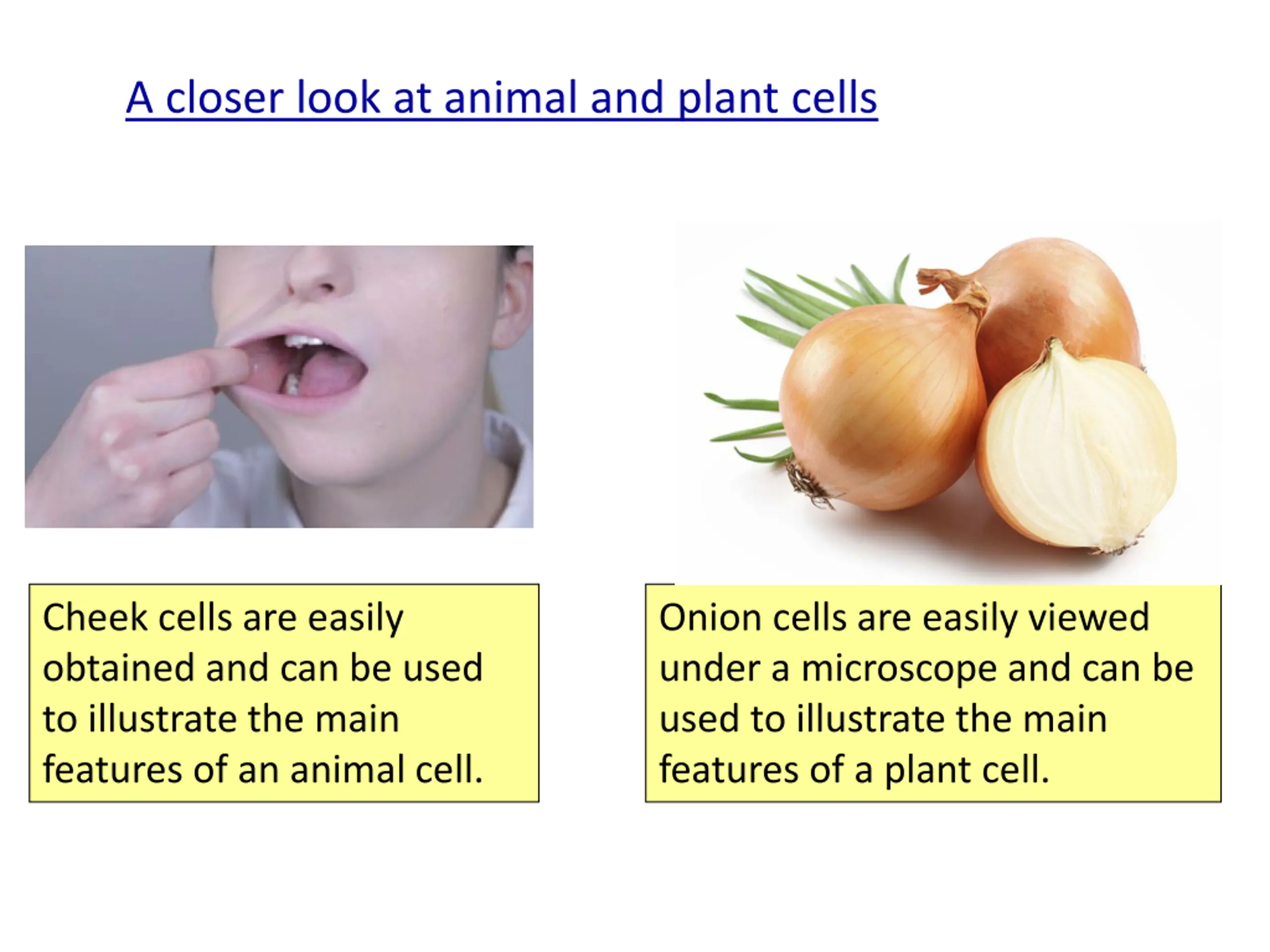 A closer look at animal and plant cells

Cheek cells are easily obtained and can be used to illustrate the main features of an animal cell.

Onion cells are easily viewed under a microscope and can be used to illustrate the main features of a plant cell.